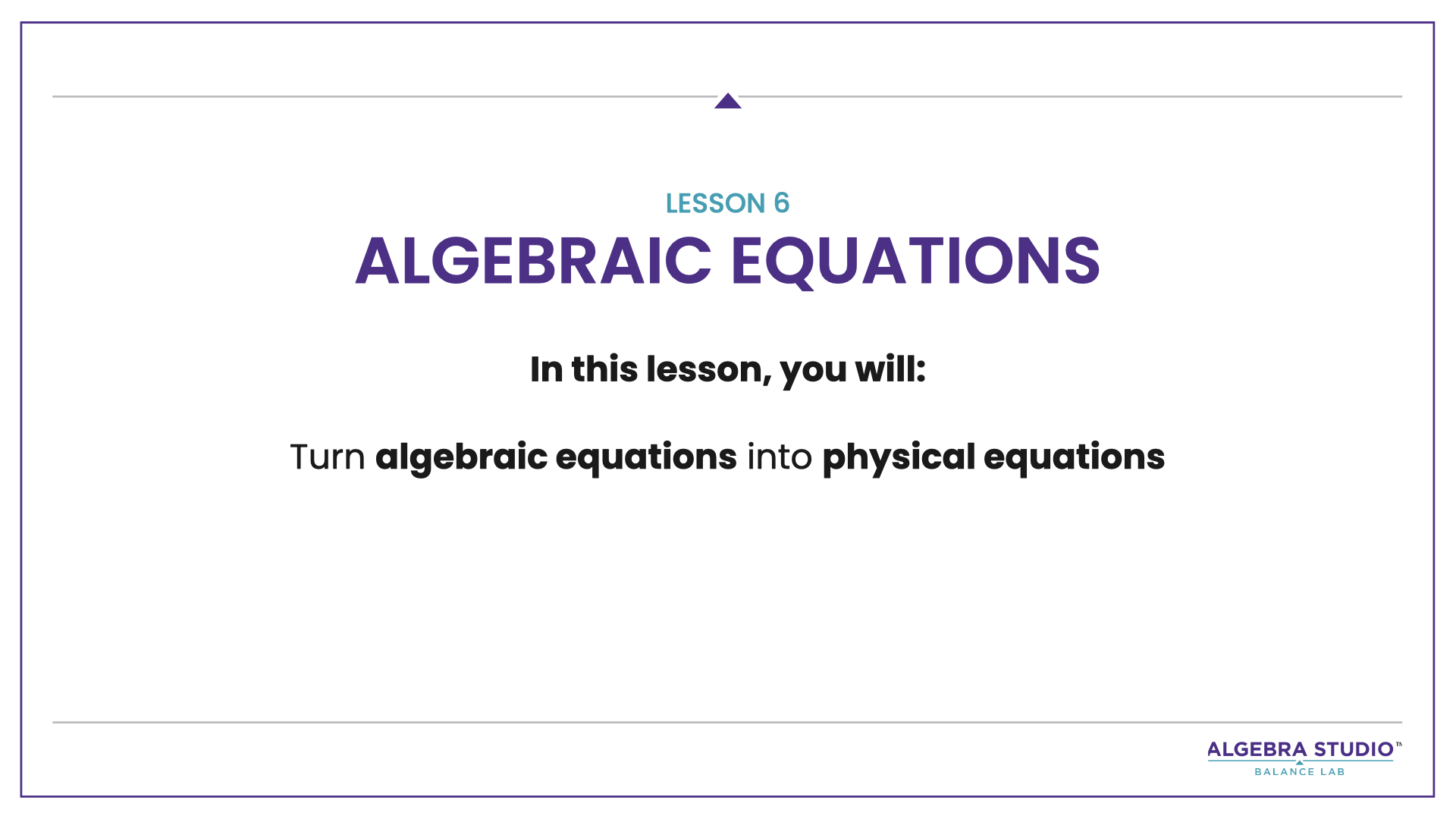 LESSON 6

ALGEBRAIC EQUATIONS

In this lesson, you will:

Turn algebraic equations into physical equations

ALGEBRA STUDIO™
BALANCE LAB